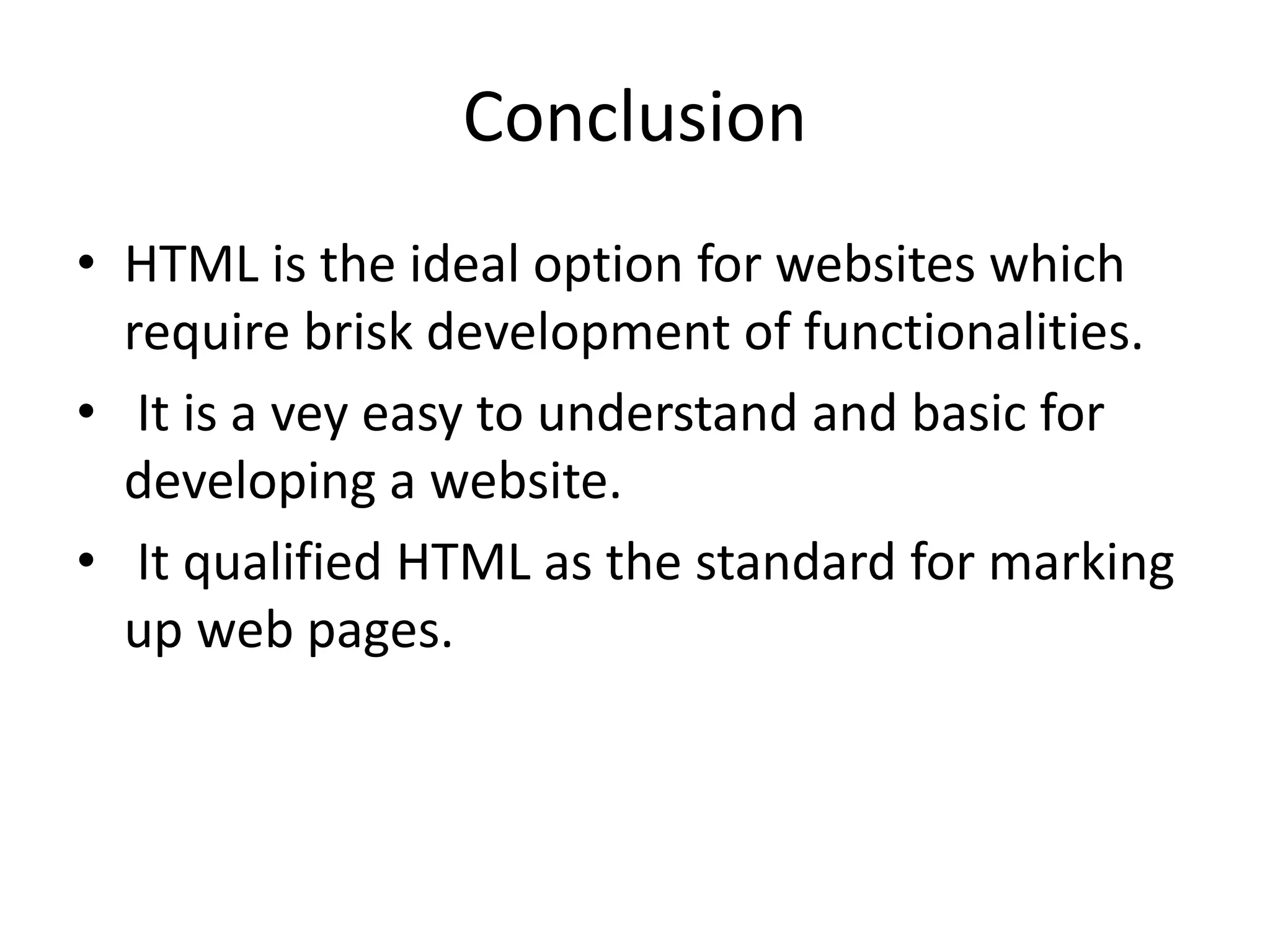 Conclusion

• HTML is the ideal option for websites which require brisk development of functionalities.
• It is a vey easy to understand and basic for developing a website.
• It qualified HTML as the standard for marking up web pages.